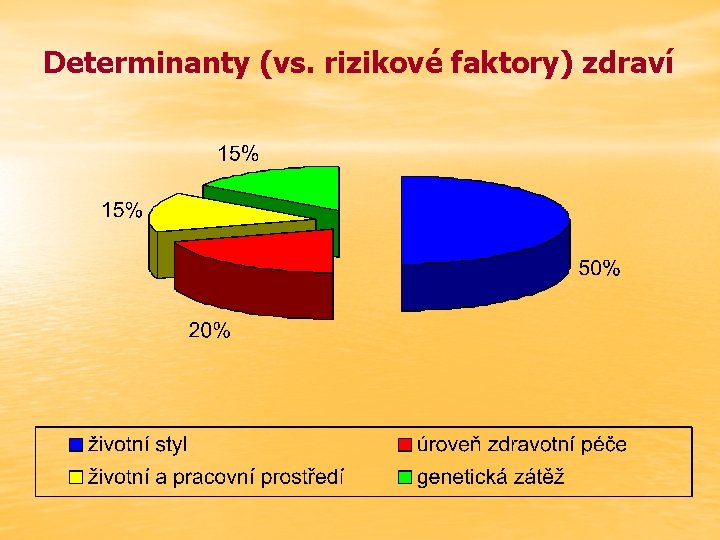 Determinanty (vs. rizikové faktory) zdraví

15%

15%

50%

20%

životní styl
úroveň zdravotní péče
životní a pracovní prostředí
genetická zátěž